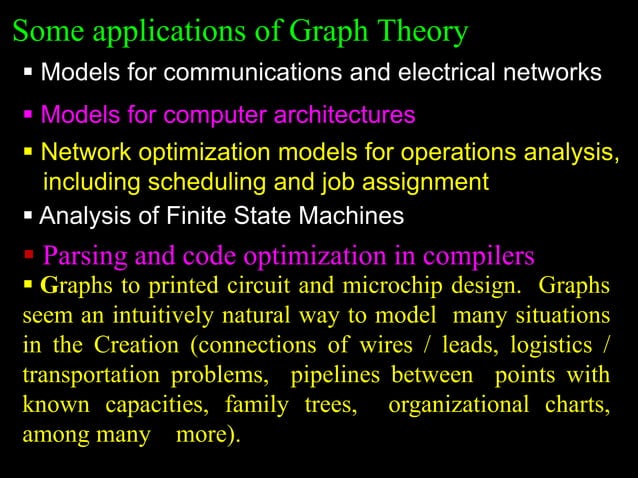 Some applications of Graph Theory

▪ Models for communications and electrical networks

▪ Models for computer architectures

▪ Network optimization models for operations analysis, including scheduling and job assignment

▪ Analysis of Finite State Machines

▪ Parsing and code optimization in compilers

▪ Graphs to printed circuit and microchip design. Graphs seem an intuitively natural way to model many situations in the Creation (connections of wires / leads, logistics / transportation problems, pipelines between points with known capacities, family trees, organizational charts, among many more).